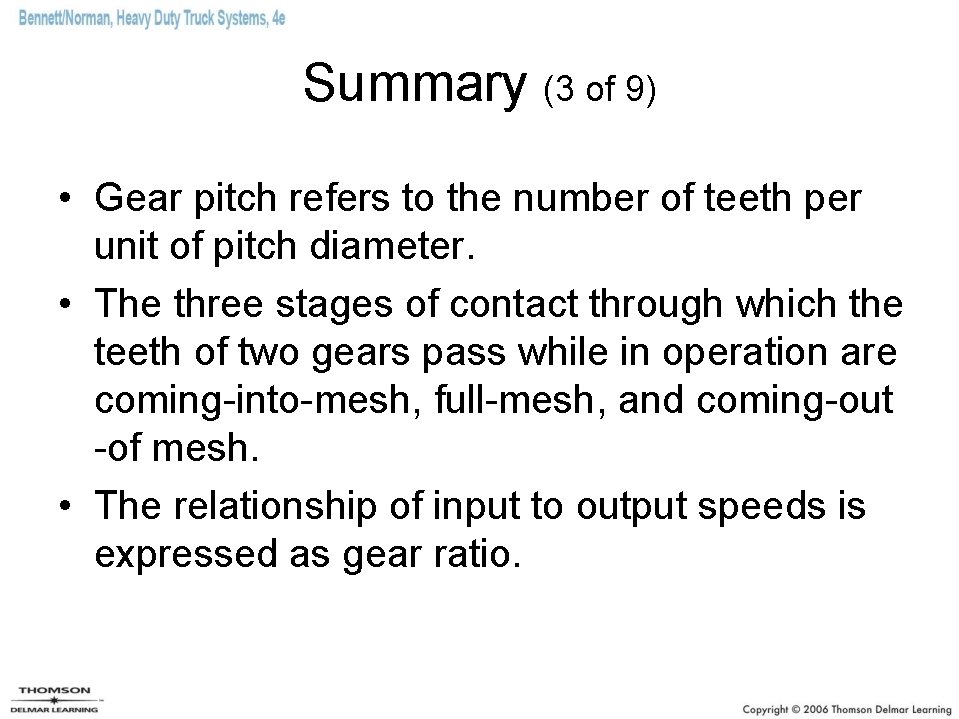 Bennett/Norman, Heavy Duty Truck Systems, 4e

Summary (3 of 9)

• Gear pitch refers to the number of teeth per unit of pitch diameter.
• The three stages of contact through which the teeth of two gears pass while in operation are coming-into-mesh, full-mesh, and coming-out -of mesh.
• The relationship of input to output speeds is expressed as gear ratio.

THOMSON
DELMAR LEARNING

Copyright © 2006 Thomson Delmar Learning